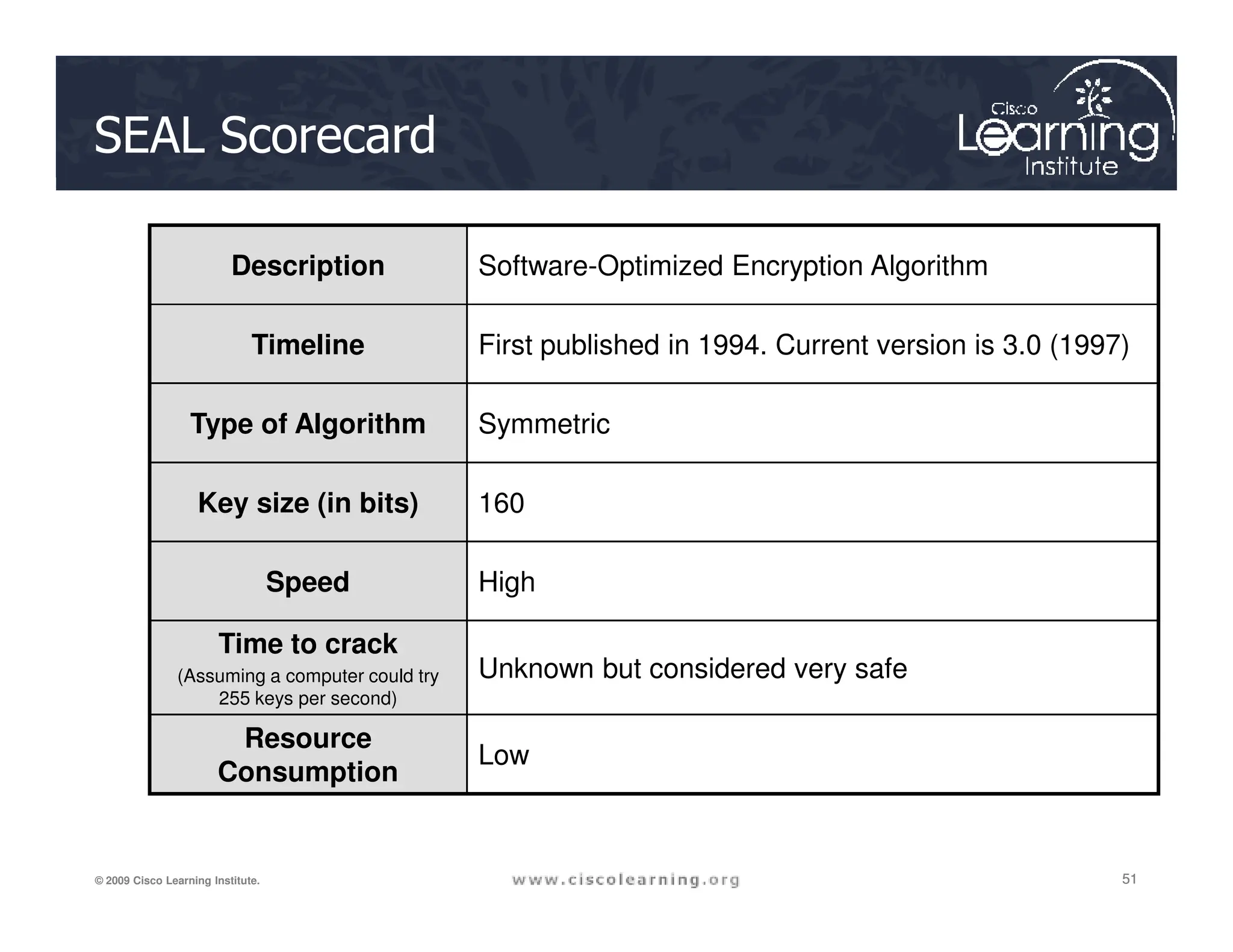 SEAL Scorecard

Cisco Learning Institute

| Description | Software-Optimized Encryption Algorithm |
|---|---|
| Timeline | First published in 1994. Current version is 3.0 (1997) |
| Type of Algorithm | Symmetric |
| Key size (in bits) | 160 |
| Speed | High |
| Time to crack (Assuming a computer could try 255 keys per second) | Unknown but considered very safe |
| Resource Consumption | Low |

© 2009 Cisco Learning Institute.

www.ciscolearning.org

51